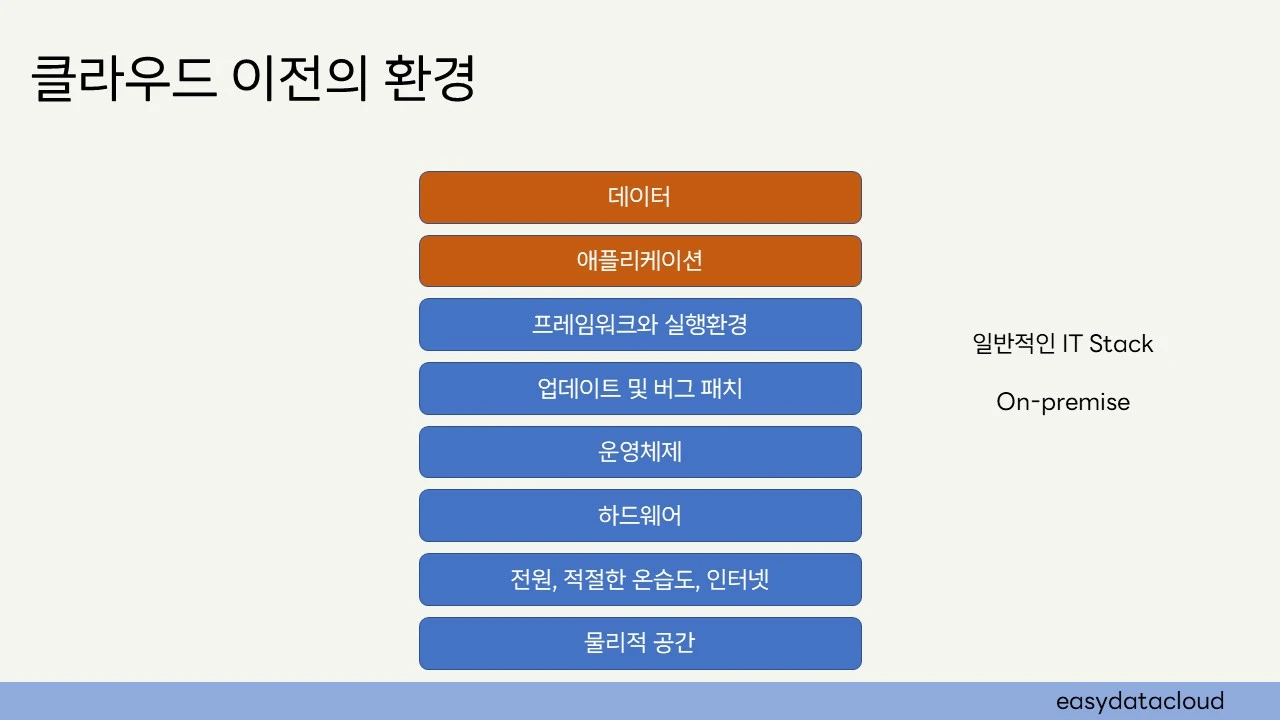 클라우드 이전의 환경

데이터

애플리케이션

프레임워크와 실행환경

업데이트 및 버그 패치

운영체제

하드웨어

전원, 적절한 온습도, 인터넷

물리적 공간

일반적인 IT Stack

On-premise

easydatacloud